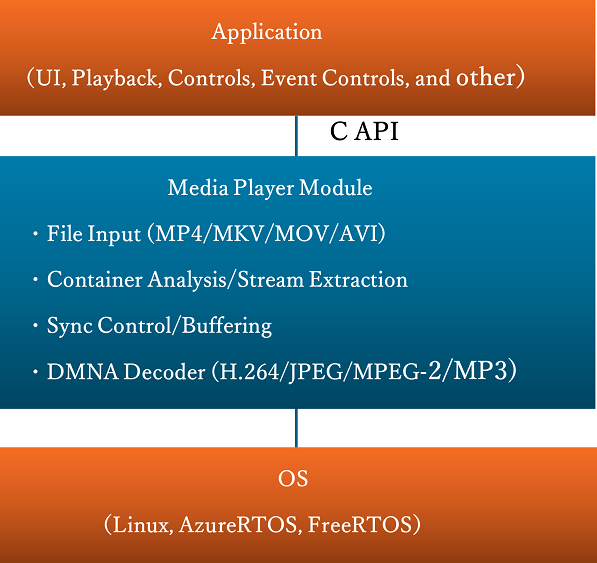 Application

（UI, Playback, Controls, Event Controls, and other）

C API

Media Player Module

・File Input (MP4/MKV/MOV/AVI)

・Container Analysis/Stream Extraction

・Sync Control/Buffering

・DMNA Decoder (H.264/JPEG/MPEG-2/MP3)

OS

（Linux, AzureRTOS, FreeRTOS）